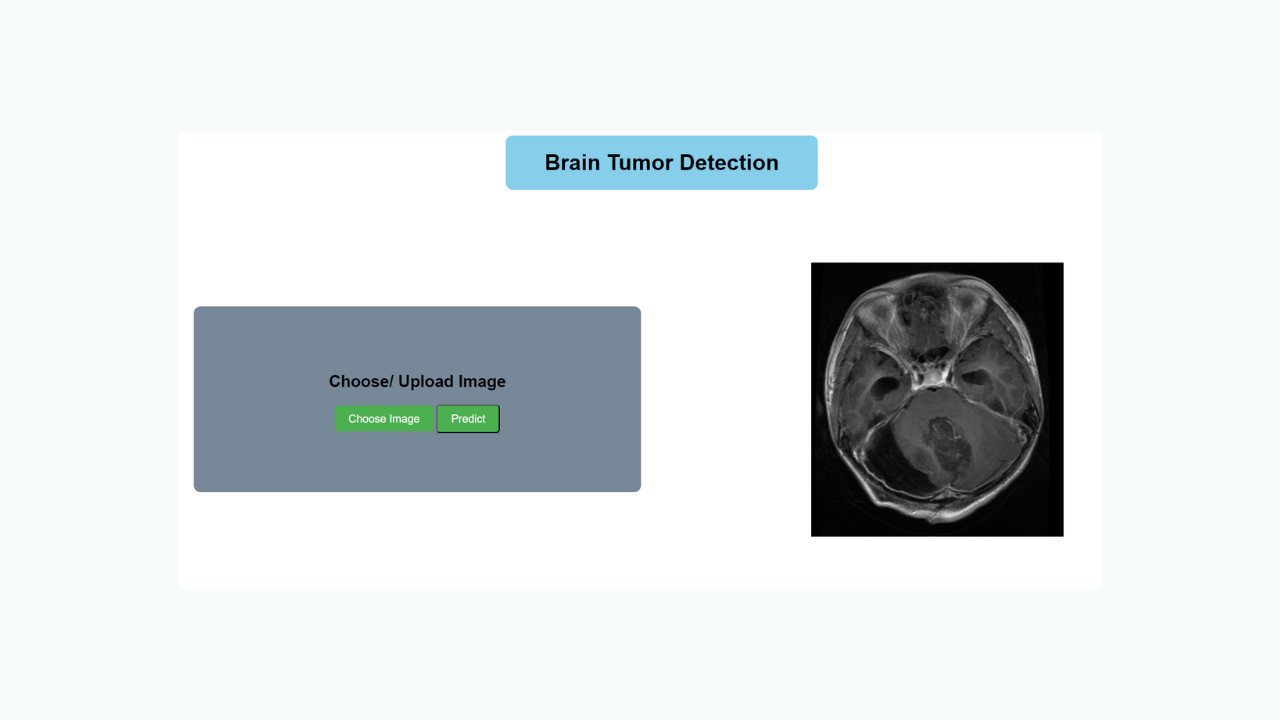 Brain Tumor Detection

Choose/ Upload Image

Choose Image Predict